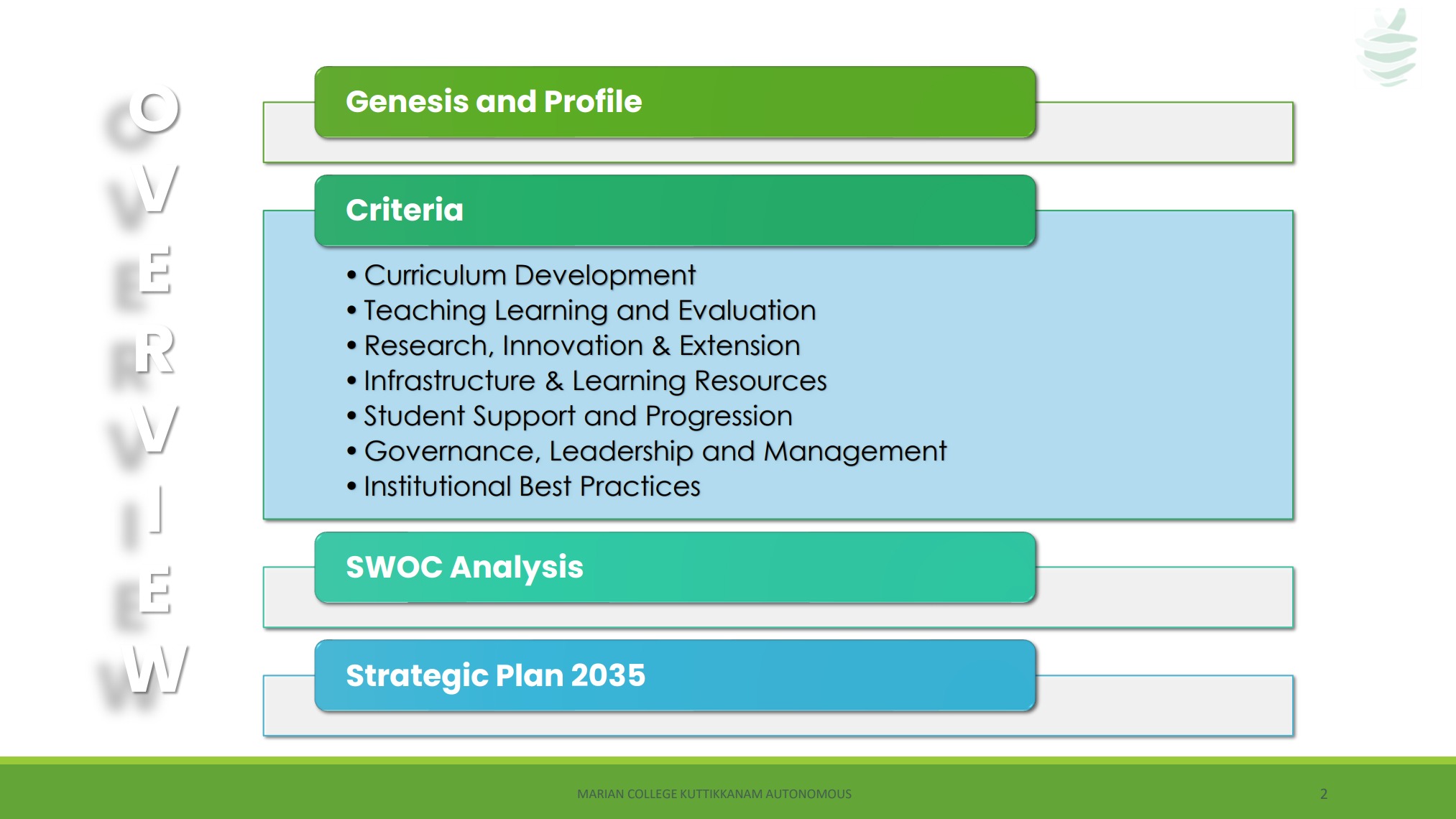 O
V
E
R
V
I
E
W

Genesis and Profile

Criteria

• Curriculum Development
• Teaching Learning and Evaluation
• Research, Innovation & Extension
• Infrastructure & Learning Resources
• Student Support and Progression
• Governance, Leadership and Management
• Institutional Best Practices

SWOC Analysis

Strategic Plan 2035

MARIAN COLLEGE KUTTIKKANAM AUTONOMOUS

2